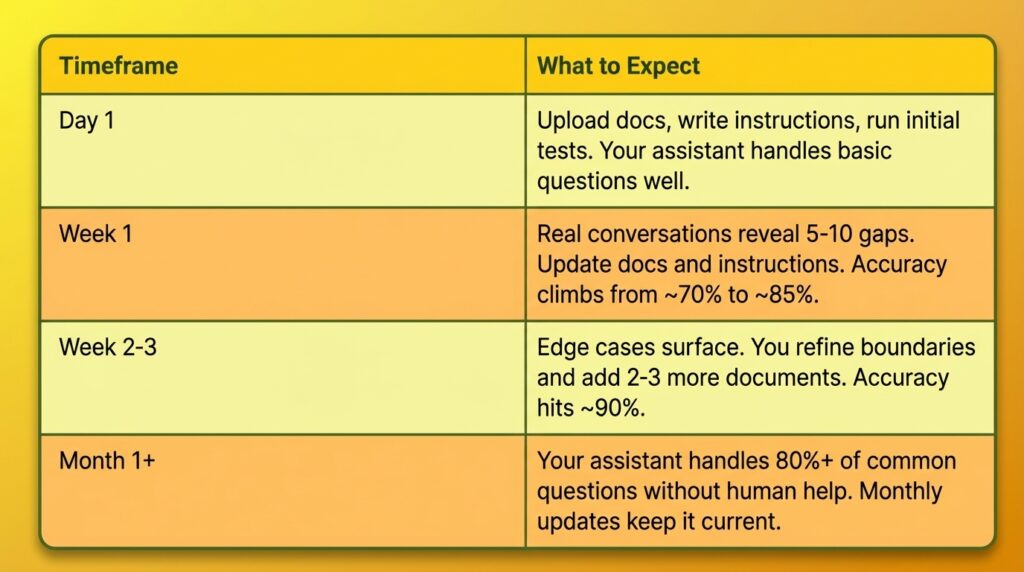 | Timeframe | What to Expect |
|---|---|
| Day 1 | Upload docs, write instructions, run initial tests. Your assistant handles basic questions well. |
| Week 1 | Real conversations reveal 5-10 gaps. Update docs and instructions. Accuracy climbs from ~70% to ~85%. |
| Week 2-3 | Edge cases surface. You refine boundaries and add 2-3 more documents. Accuracy hits ~90%. |
| Month 1+ | Your assistant handles 80%+ of common questions without human help. Monthly updates keep it current. |